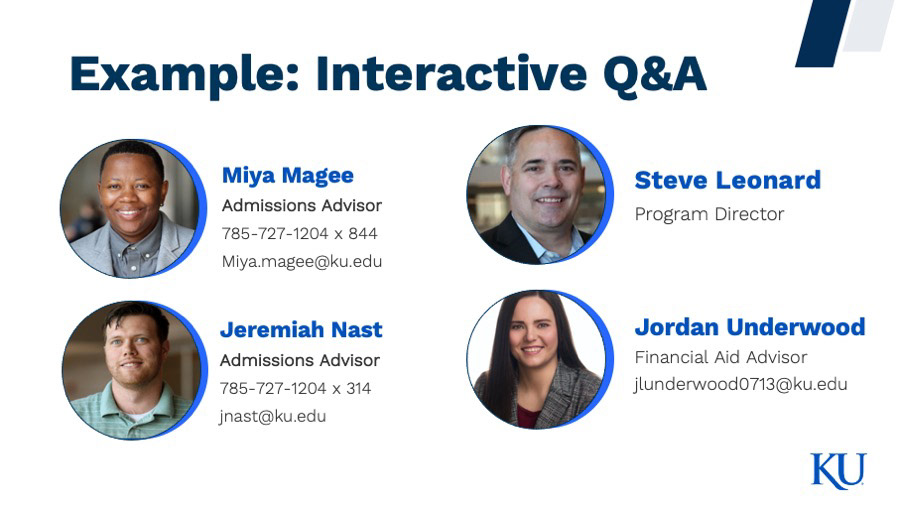 Example: Interactive Q&A

Miya Magee
Admissions Advisor
785-727-1204 x 844
Miya.magee@ku.edu

Jeremiah Nast
Admissions Advisor
785-727-1204 x 314
jnast@ku.edu

Steve Leonard
Program Director

Jordan Underwood
Financial Aid Advisor
jlunderwood0713@ku.edu

KU